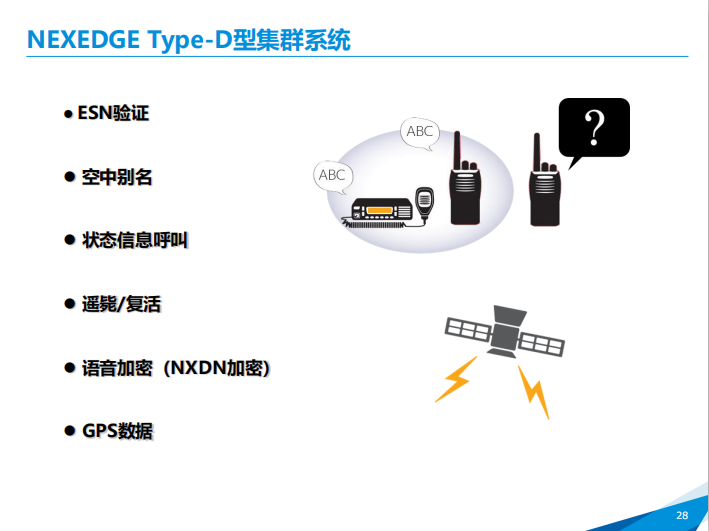 NEXEDGE Type-D型集群系统

● ESN验证

● 空中别名

● 状态信息呼叫

● 遥毙/复活

● 语音加密（NXDN加密）

● GPS数据

ABC

ABC

?

28